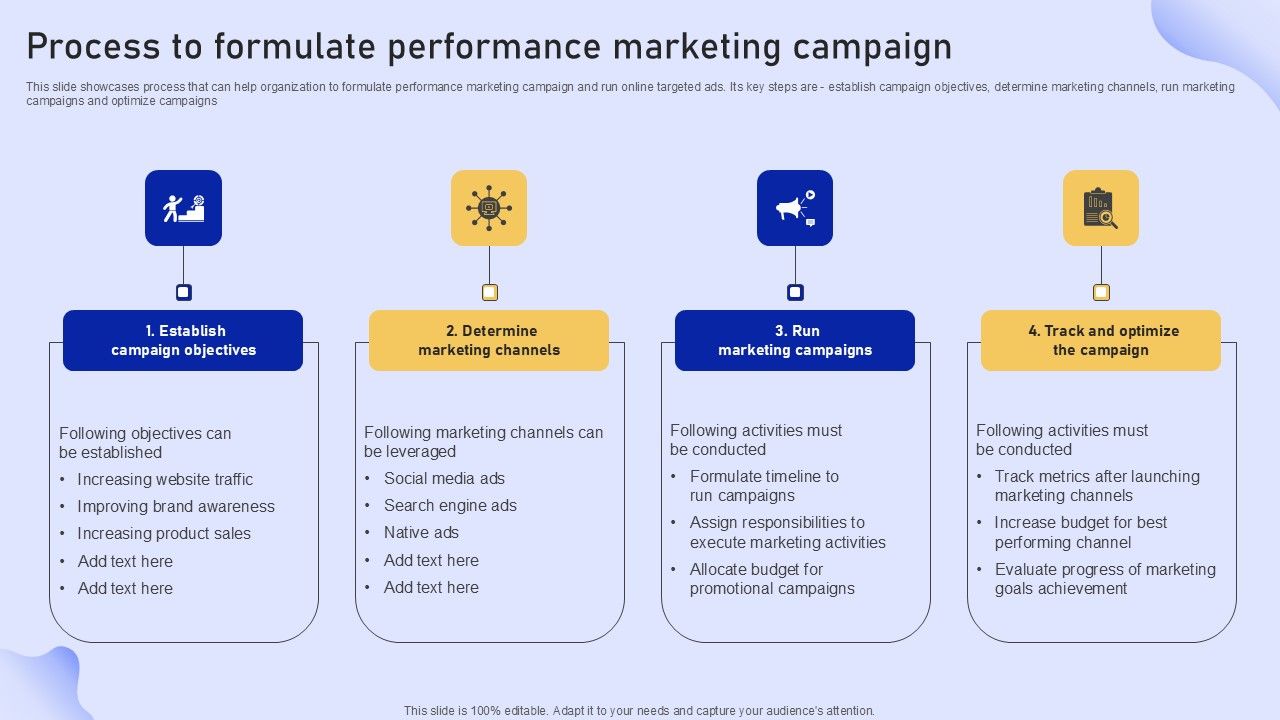 Process to formulate performance marketing campaign

This slide showcases process that can help organization to formulate performance marketing campaign and run online targeted ads. Its key steps are - establish campaign objectives, determine marketing channels, run marketing campaigns and optimize campaigns

1. Establish campaign objectives

Following objectives can be established
• Increasing website traffic
• Improving brand awareness
• Increasing product sales
• Add text here
• Add text here

2. Determine marketing channels

Following marketing channels can be leveraged
• Social media ads
• Search engine ads
• Native ads
• Add text here
• Add text here

3. Run marketing campaigns

Following activities must be conducted
• Formulate timeline to run campaigns
• Assign responsibilities to execute marketing activities
• Allocate budget for promotional campaigns

4. Track and optimize the campaign

Following activities must be conducted
• Track metrics after launching marketing channels
• Increase budget for best performing channel
• Evaluate progress of marketing goals achievement

This slide is 100% editable. Adapt it to your needs and capture your audience's attention.